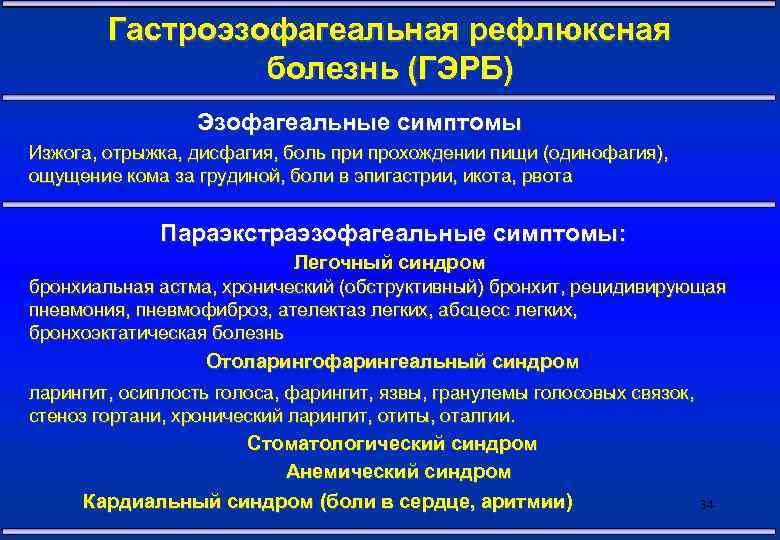 Гастроэзофагеальная рефлюксная болезнь (ГЭРБ)

Эзофагеальные симптомы

Изжога, отрыжка, дисфагия, боль при прохождении пищи (одинофагия), ощущение кома за грудиной, боли в эпигастрии, икота, рвота

Параэкстраэзофагеальные симптомы:

Легочный синдром

бронхиальная астма, хронический (обструктивный) бронхит, рецидивирующая пневмония, пневмофиброз, ателектаз легких, абсцесс легких, бронхоэктатическая болезнь

Отоларингофарингеальный синдром

ларингит, осиплость голоса, фарингит, язвы, гранулемы голосовых связок, стеноз гортани, хронический ларингит, отиты, оталгии.

Стоматологический синдром

Анемический синдром

Кардиальный синдром (боли в сердце, аритмии)

34